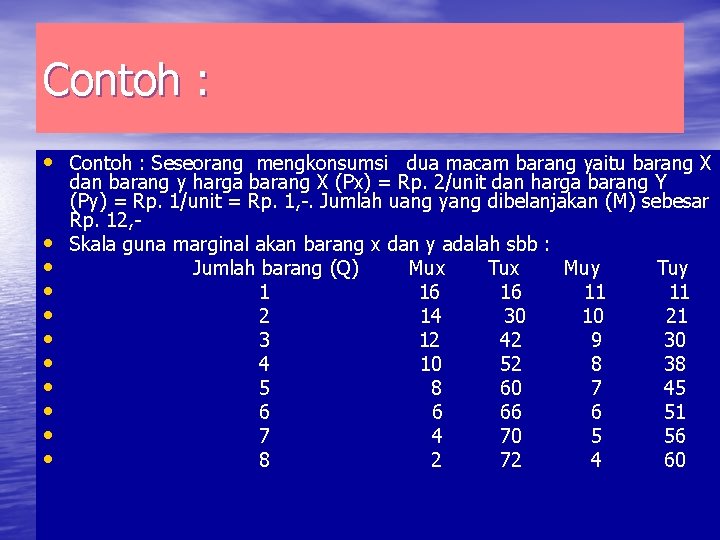 Contoh :

• Contoh : Seseorang mengkonsumsi dua macam barang yaitu barang X dan barang y harga barang X (Px) = Rp. 2/unit dan harga barang Y (Py) = Rp. 1/unit = Rp. 1,-. Jumlah uang yang dibelanjakan (M) sebesar Rp. 12,-
• Skala guna marginal akan barang x dan y adalah sbb :

| Jumlah barang (Q) | Mux | Tux | Muy | Tuy |
|---|---|---|---|---|
| 1 | 16 | 16 | 11 | 11 |
| 2 | 14 | 30 | 10 | 21 |
| 3 | 12 | 42 | 9 | 30 |
| 4 | 10 | 52 | 8 | 38 |
| 5 | 8 | 60 | 7 | 45 |
| 6 | 6 | 66 | 6 | 51 |
| 7 | 4 | 70 | 5 | 56 |
| 8 | 2 | 72 | 4 | 60 |